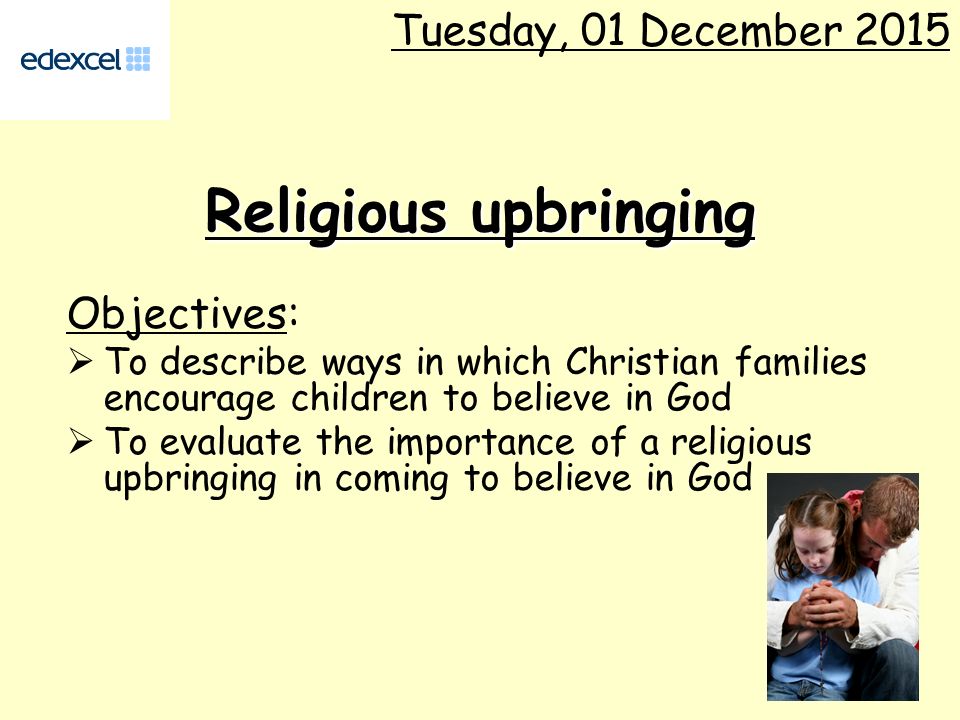 edexcel

Tuesday, 01 December 2015

Religious upbringing

Objectives:

➢ To describe ways in which Christian families encourage children to believe in God

➢ To evaluate the importance of a religious upbringing in coming to believe in God